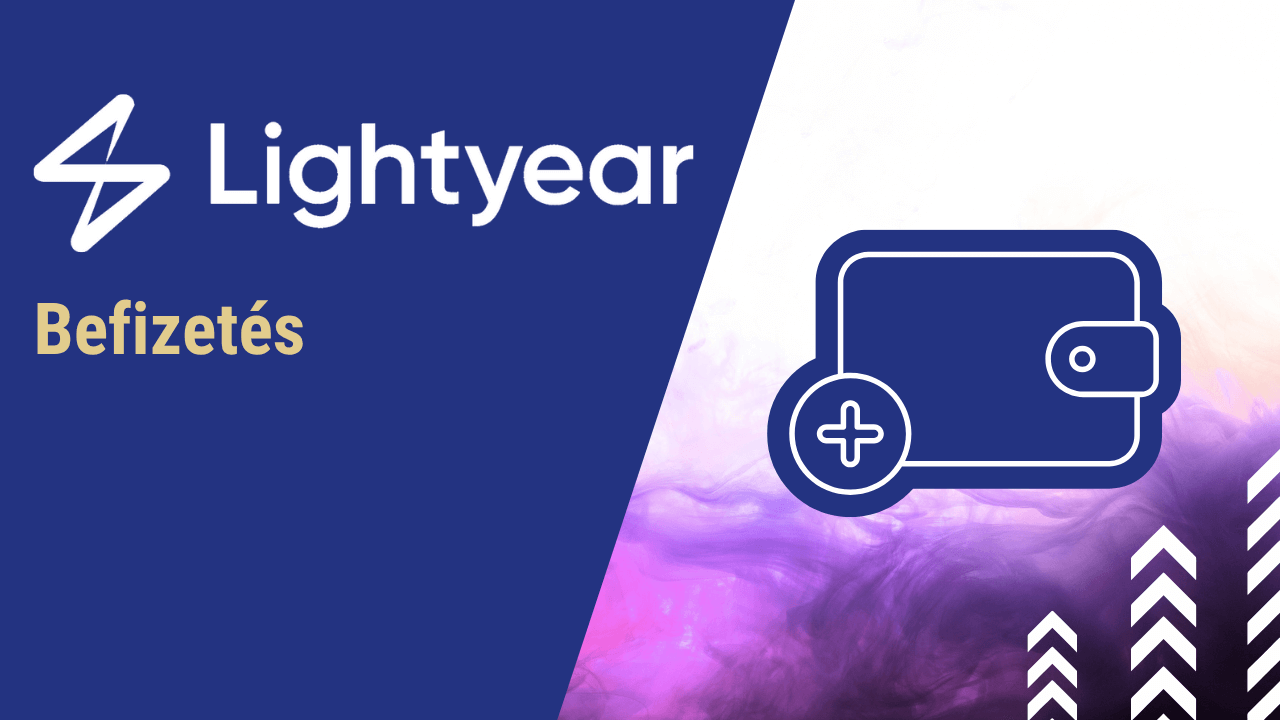 Lightyear

Befizetés